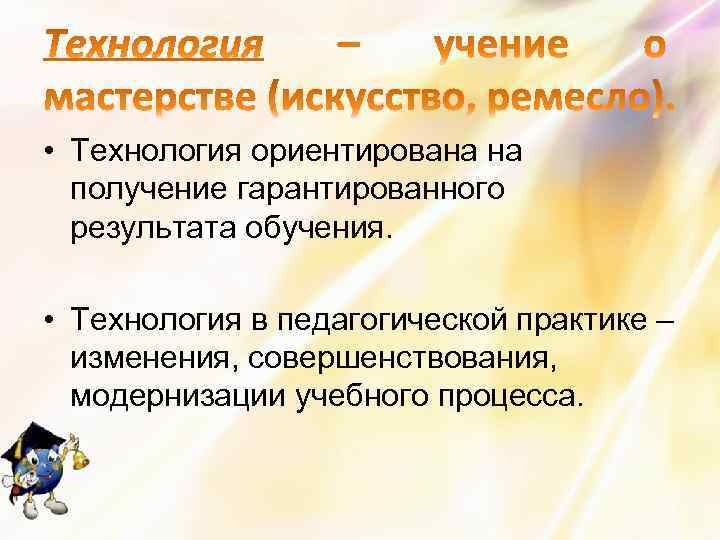 Технология – учение о мастерстве (искусство, ремесло).

• Технология ориентирована на получение гарантированного результата обучения.

• Технология в педагогической практике – изменения, совершенствования, модернизации учебного процесса.